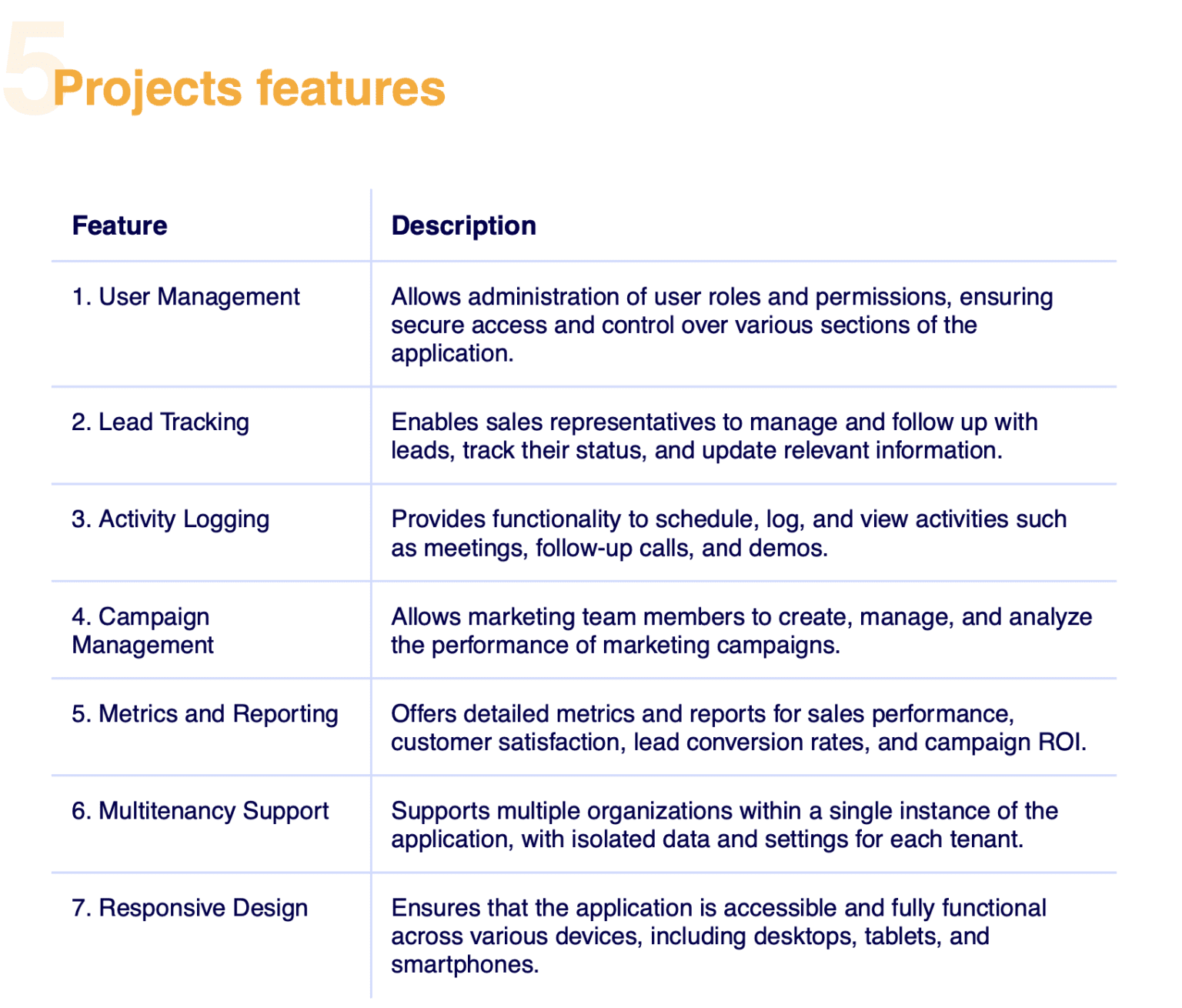 5 Projects features

| Feature | Description |
|---|---|
| 1. User Management | Allows administration of user roles and permissions, ensuring secure access and control over various sections of the application. |
| 2. Lead Tracking | Enables sales representatives to manage and follow up with leads, track their status, and update relevant information. |
| 3. Activity Logging | Provides functionality to schedule, log, and view activities such as meetings, follow-up calls, and demos. |
| 4. Campaign Management | Allows marketing team members to create, manage, and analyze the performance of marketing campaigns. |
| 5. Metrics and Reporting | Offers detailed metrics and reports for sales performance, customer satisfaction, lead conversion rates, and campaign ROI. |
| 6. Multitenancy Support | Supports multiple organizations within a single instance of the application, with isolated data and settings for each tenant. |
| 7. Responsive Design | Ensures that the application is accessible and fully functional across various devices, including desktops, tablets, and smartphones. |